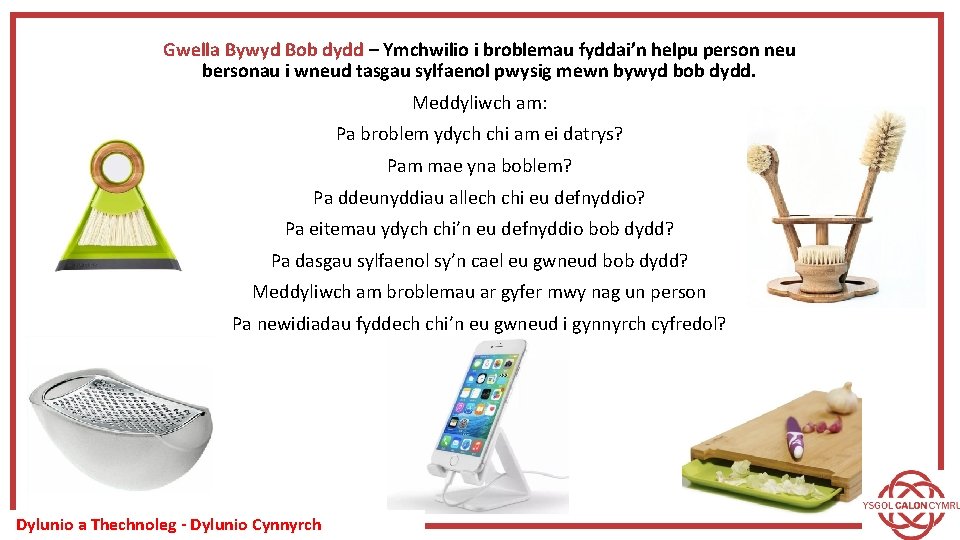 Gwella Bywyd Bob dydd – Ymchwilio i broblemau fyddai'n helpu person neu bersonau i wneud tasgau sylfaenol pwysig mewn bywyd bob dydd.

Meddyliwch am:

Pa broblem ydych chi am ei datrys?

Pam mae yna boblem?

Pa ddeunyddiau allech chi eu defnyddio?

Pa eitemau ydych chi'n eu defnyddio bob dydd?

Pa dasgau sylfaenol sy'n cael eu gwneud bob dydd?

Meddyliwch am broblemau ar gyfer mwy nag un person

Pa newidiadau fyddech chi'n eu gwneud i gynnyrch cyfredol?

Dylunio a Thechnoleg - Dylunio Cynnyrch

YSGOL CALON CYMRU